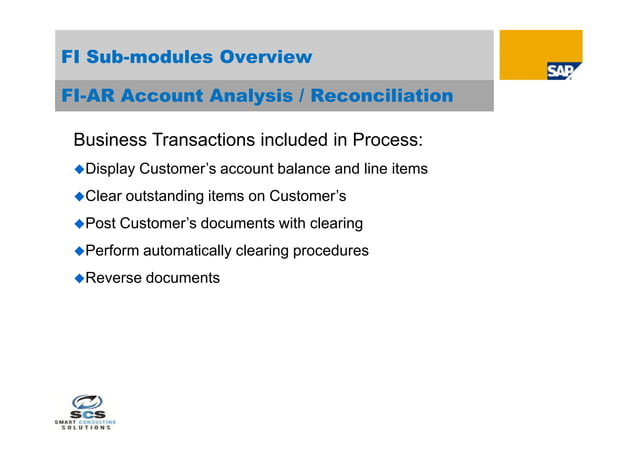 FI Sub-modules Overview

SAP

FI-AR Account Analysis / Reconciliation

Business Transactions included in Process:

◆Display Customer's account balance and line items

◆Clear outstanding items on Customer's

◆Post Customer's documents with clearing

◆Perform automatically clearing procedures

◆Reverse documents

SCS
SMART CONSULTING SOLUTIONS